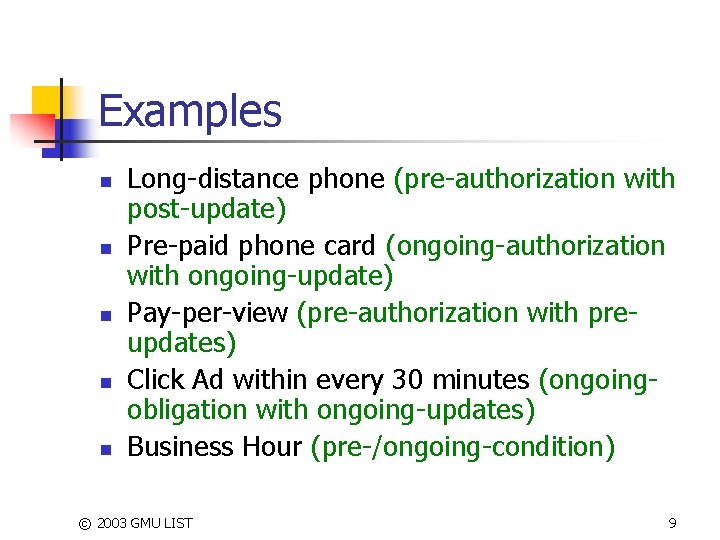 Examples

- Long-distance phone (pre-authorization with post-update)
- Pre-paid phone card (ongoing-authorization with ongoing-update)
- Pay-per-view (pre-authorization with pre-updates)
- Click Ad within every 30 minutes (ongoing-obligation with ongoing-updates)
- Business Hour (pre-/ongoing-condition)

© 2003 GMU LIST

9